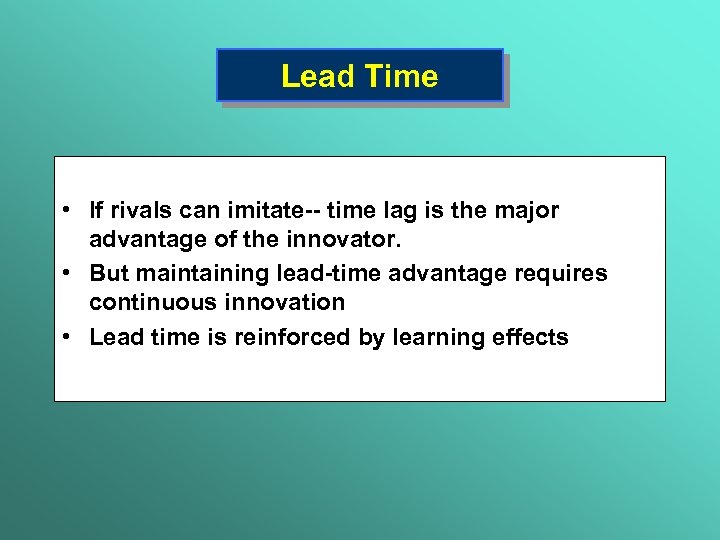 Lead Time

• If rivals can imitate-- time lag is the major advantage of the innovator.
• But maintaining lead-time advantage requires continuous innovation
• Lead time is reinforced by learning effects